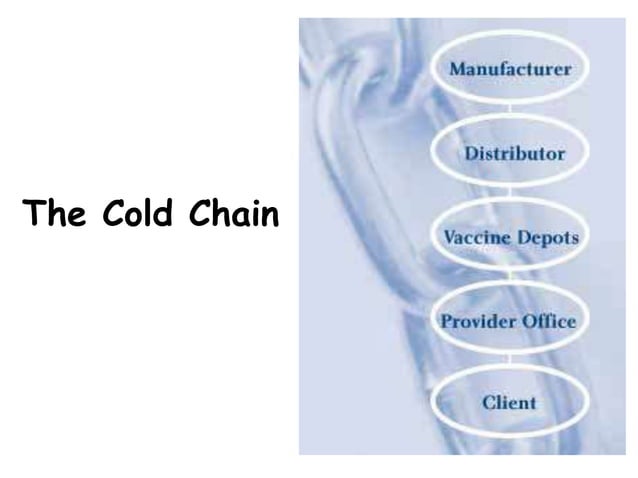 The Cold Chain

Manufacturer

Distributor

Vaccine Depots

Provider Office

Client